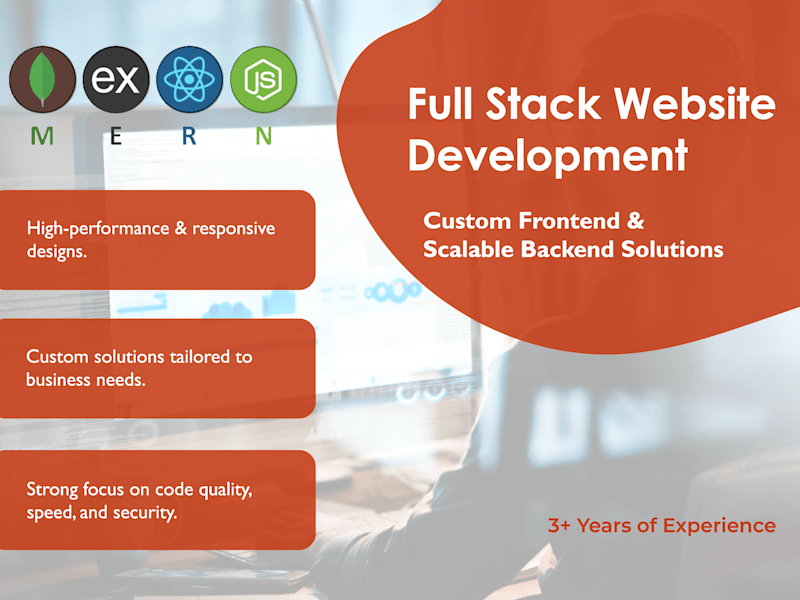 ex JS
M E R N

Full Stack Website Development

Custom Frontend & Scalable Backend Solutions

High-performance & responsive designs.

Custom solutions tailored to business needs.

Strong focus on code quality, speed, and security.

3+ Years of Experience